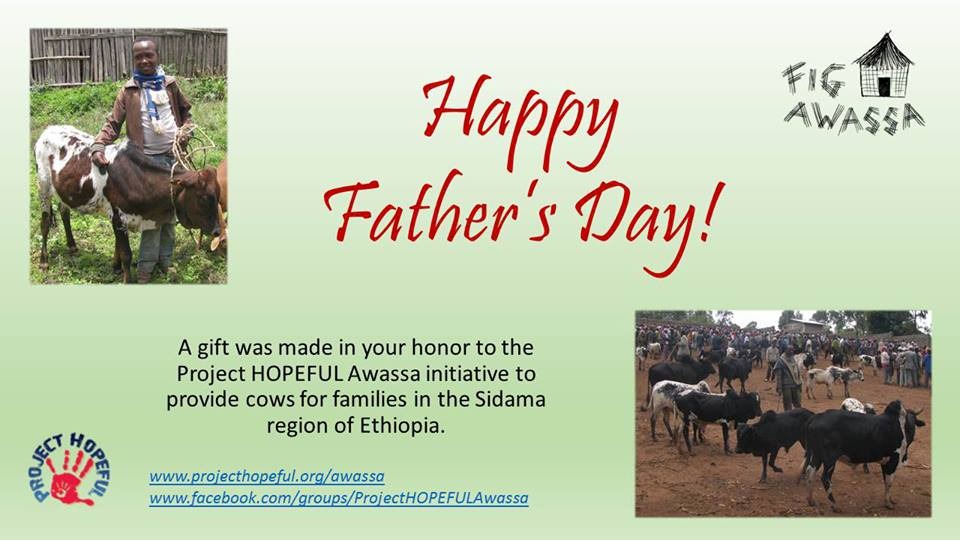 Happy Father's Day!

FIG AWASSA

A gift was made in your honor to the Project HOPEFUL Awassa initiative to provide cows for families in the Sidama region of Ethiopia.

PROJECT HOPEFUL

www.projecthopeful.org/awassa
www.facebook.com/groups/ProjectHOPEFULAwassa